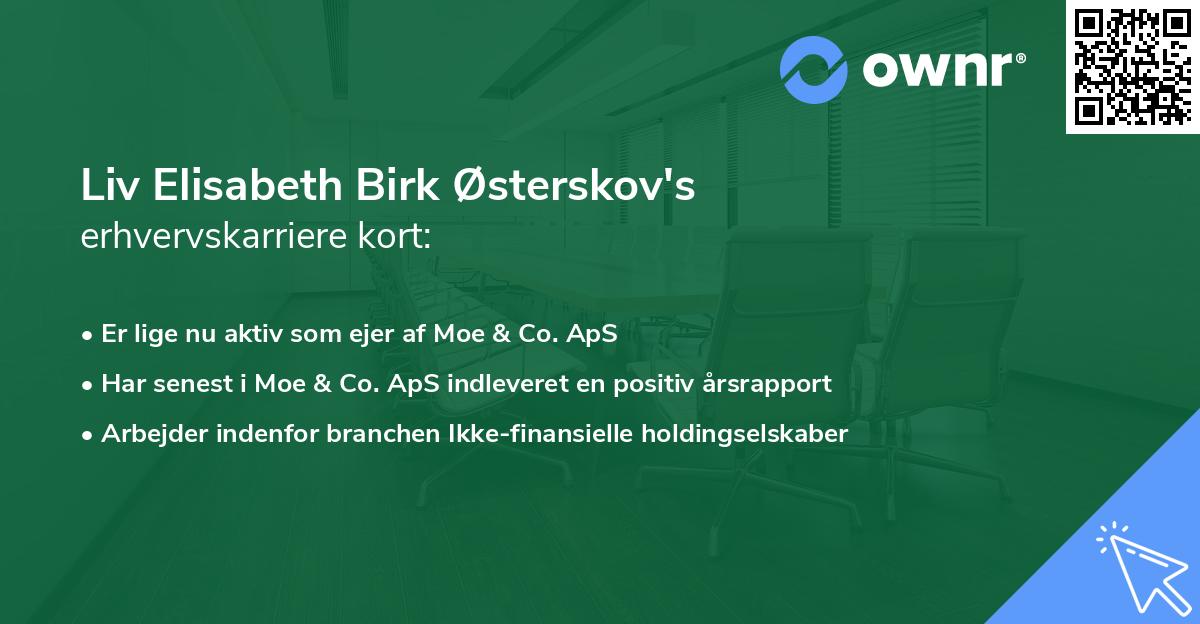 ownr®

Liv Elisabeth Birk Østerskov's
erhvervskarriere kort:

• Er lige nu aktiv som ejer af Moe & Co. ApS
• Har senest i Moe & Co. ApS indleveret en positiv årsrapport
• Arbejder indenfor branchen Ikke-finansielle holdingselskaber